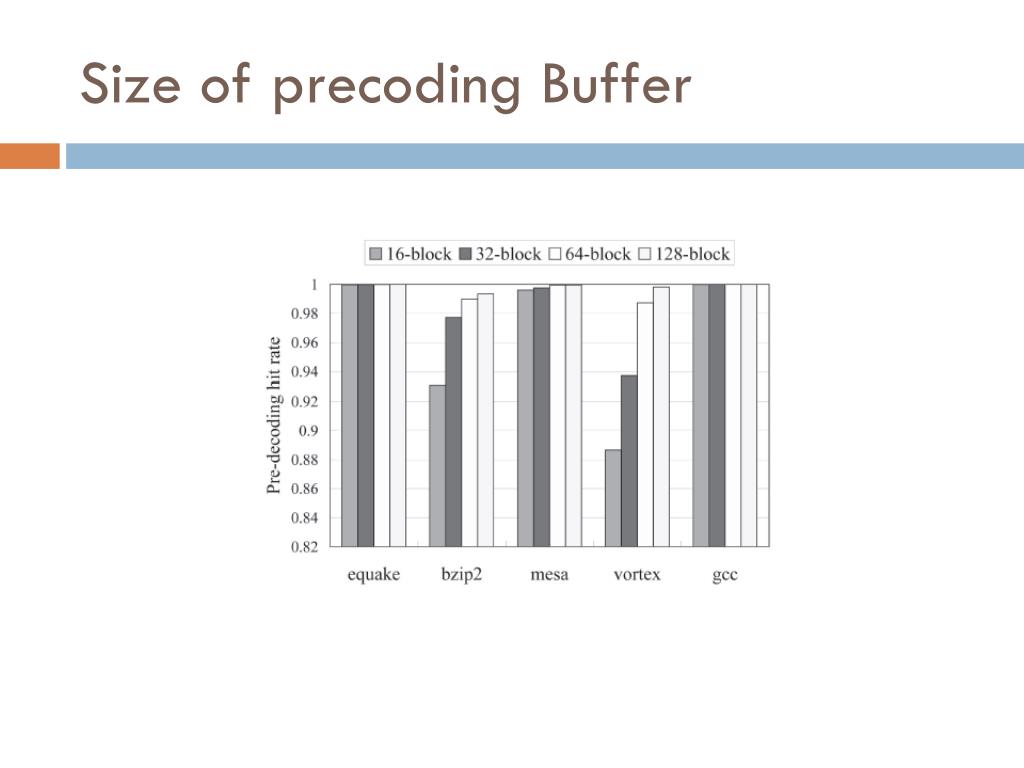 Size of precoding Buffer

16-block 32-block 64-block 128-block

Pre-decoding hit rate

1
0.98
0.96
0.94
0.92
0.9
0.88
0.86
0.84
0.82

equake bzip2 mesa vortex gcc